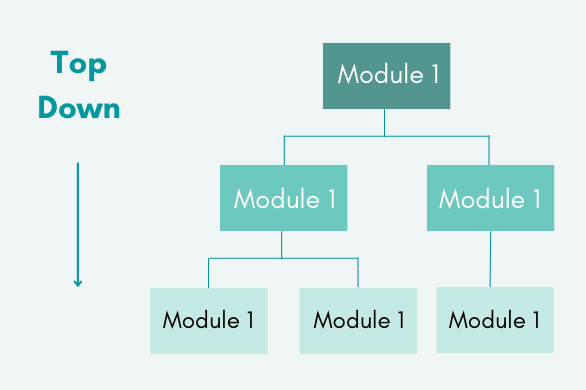 Top Down

Module 1

Module 1

Module 1

Module 1

Module 1

Module 1